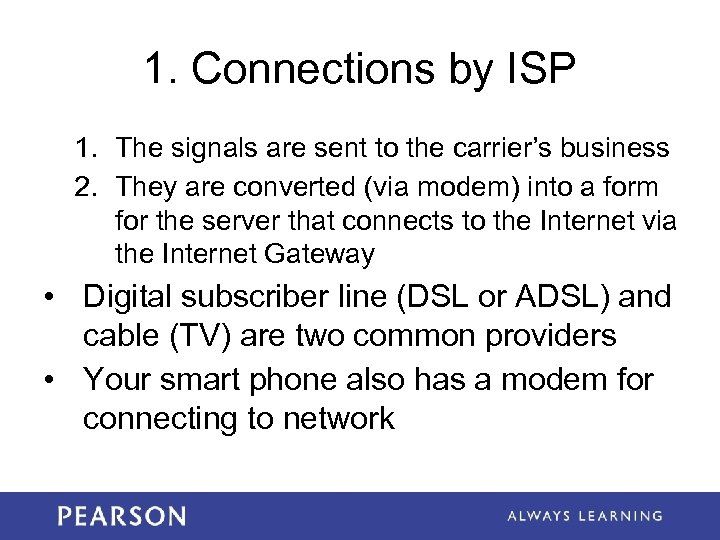 1. Connections by ISP

1. The signals are sent to the carrier's business
2. They are converted (via modem) into a form for the server that connects to the Internet via the Internet Gateway

• Digital subscriber line (DSL or ADSL) and cable (TV) are two common providers
• Your smart phone also has a modem for connecting to network

PEARSON

ALWAYS LEARNING